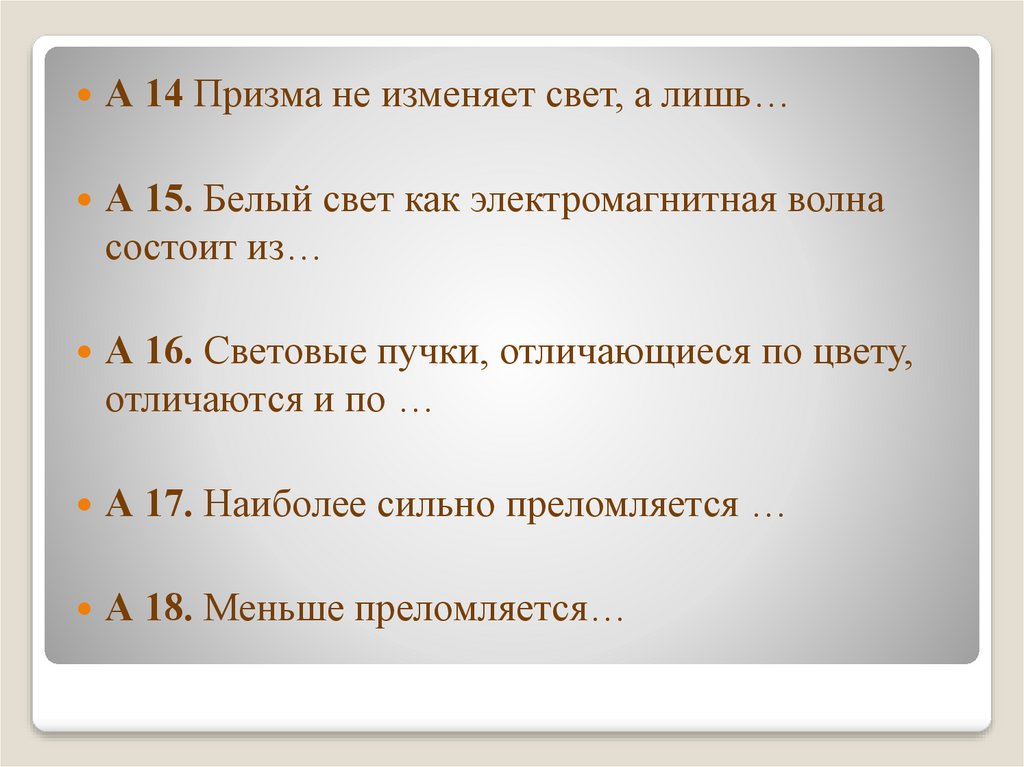 А 14 Призма не изменяет свет, а лишь…

А 15. Белый свет как электромагнитная волна состоит из…

А 16. Световые пучки, отличающиеся по цвету, отличаются и по …

А 17. Наиболее сильно преломляется …

А 18. Меньше преломляется…